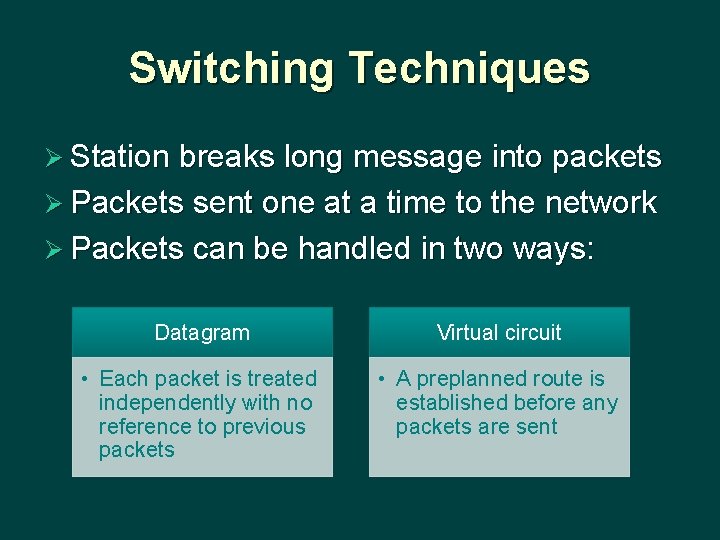 Switching Techniques

➢ Station breaks long message into packets
➢ Packets sent one at a time to the network
➢ Packets can be handled in two ways:

Datagram

• Each packet is treated independently with no reference to previous packets

Virtual circuit

• A preplanned route is established before any packets are sent